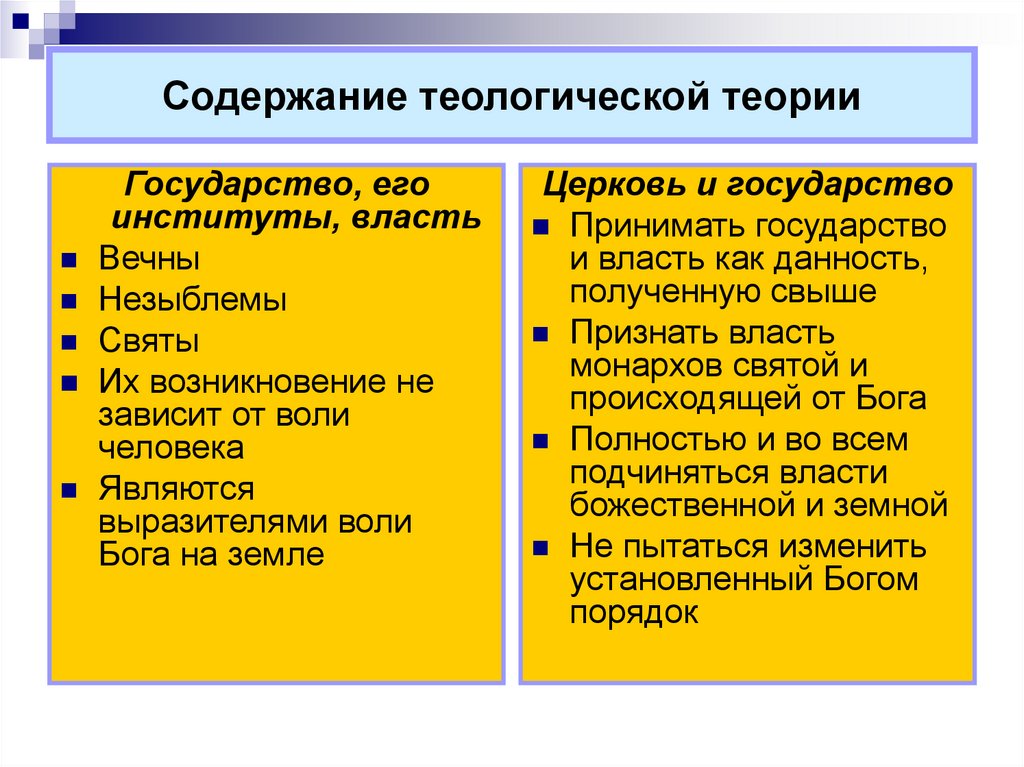 Содержание теологической теории

Государство, его институты, власть

- Вечны
- Незыблемы
- Святы
- Их возникновение не зависит от воли человека
- Являются выразителями воли Бога на земле

Церковь и государство

- Принимать государство и власть как данность, полученную свыше
- Признать власть монархов святой и происходящей от Бога
- Полностью и во всем подчиняться власти божественной и земной
- Не пытаться изменить установленный Богом порядок